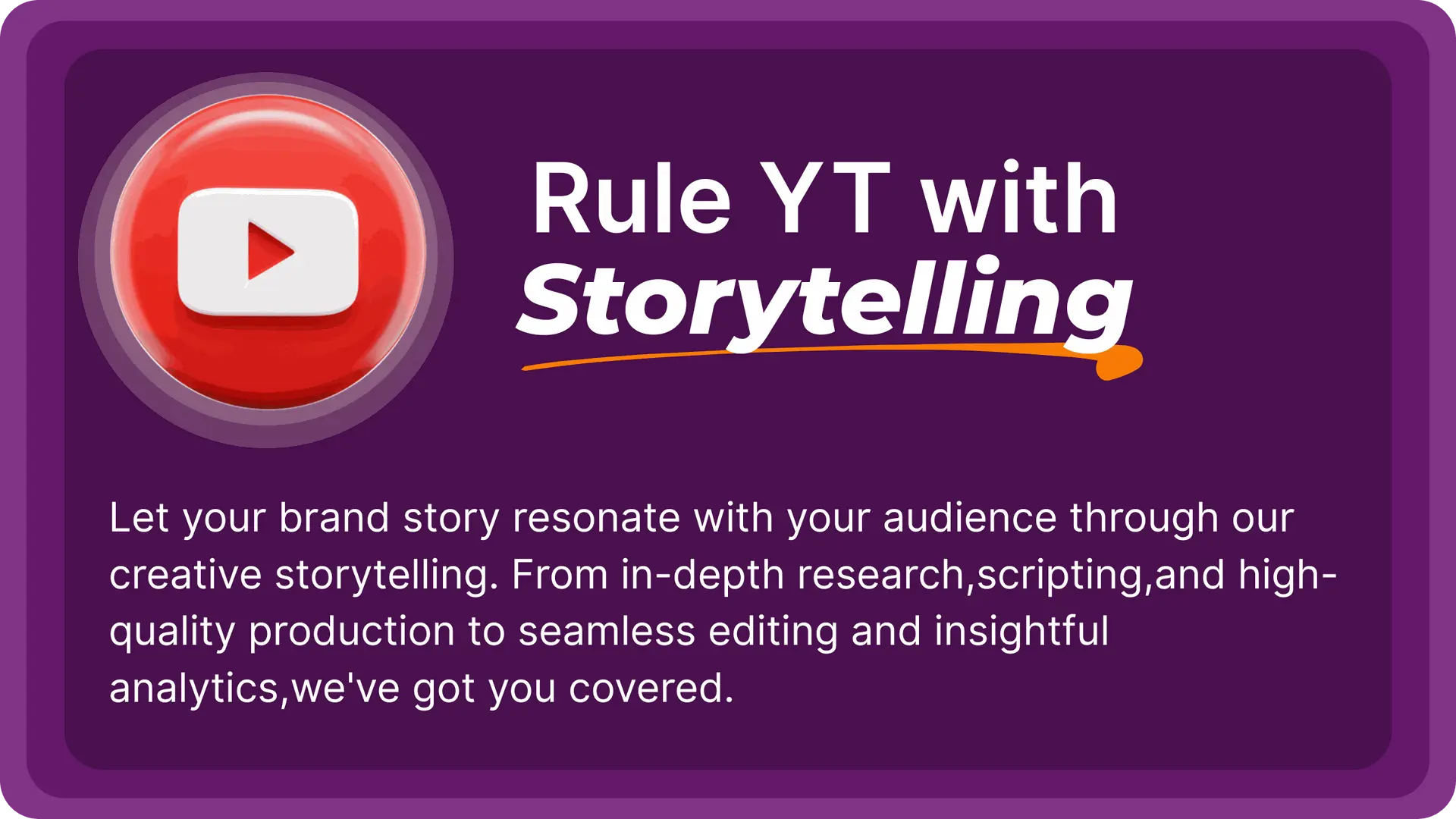 Rule YT with Storytelling

Let your brand story resonate with your audience through our creative storytelling. From in-depth research,scripting,and high-quality production to seamless editing and insightful analytics,we've got you covered.